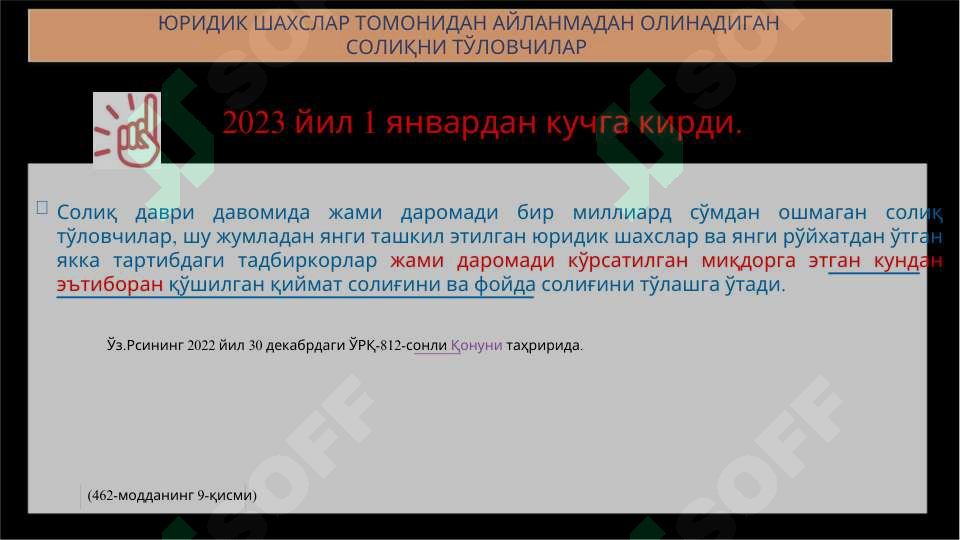 ЮРИДИК ШАХСЛАР ТОМОНИДАН АЙЛАНМАДАН ОЛИНАДИГАН СОЛИҚНИ ТЎЛОВЧИЛАР

2023 йил 1 январдан кучга кирди.

Солиқ даври давомида жами даромади бир миллиард сўмдан ошмаган солиқ тўловчилар, шу жумладан янги ташкил этилган юридик шахслар ва янги рўйхатдан ўтган якка тартибдаги тадбиркорлар жами даромади кўрсатилган миқдорга этган кундан эътиборан қўшилган қиймат солиғини ва фойда солиғини тўлашга ўтади.

Ўз.Рсининг 2022 йил 30 декабрдаги ЎРҚ-812-сонли Қонуни таҳририда.

(462-модданинг 9-қисми)

SOFF